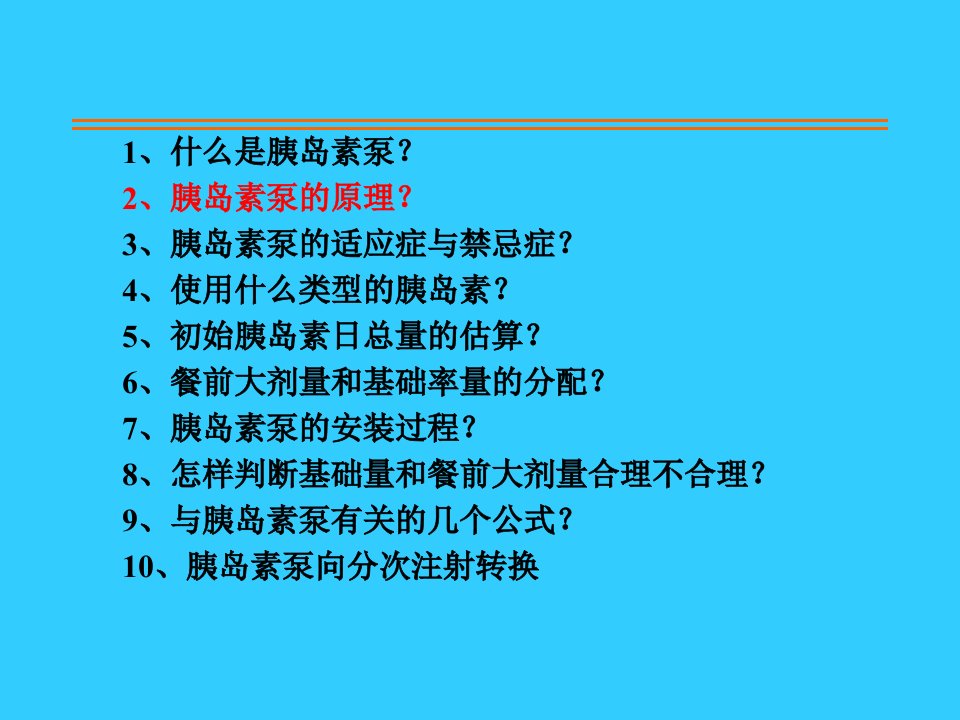 1、什么是胰岛素泵？
2、胰岛素泵的原理？
3、胰岛素泵的适应症与禁忌症？
4、使用什么类型的胰岛素？
5、初始胰岛素日总量的估算？
6、餐前大剂量和基础率量的分配？
7、胰岛素泵的安装过程？
8、怎样判断基础量和餐前大剂量合理不合理？
9、与胰岛素泵有关的几个公式？
10、胰岛素泵向分次注射转换